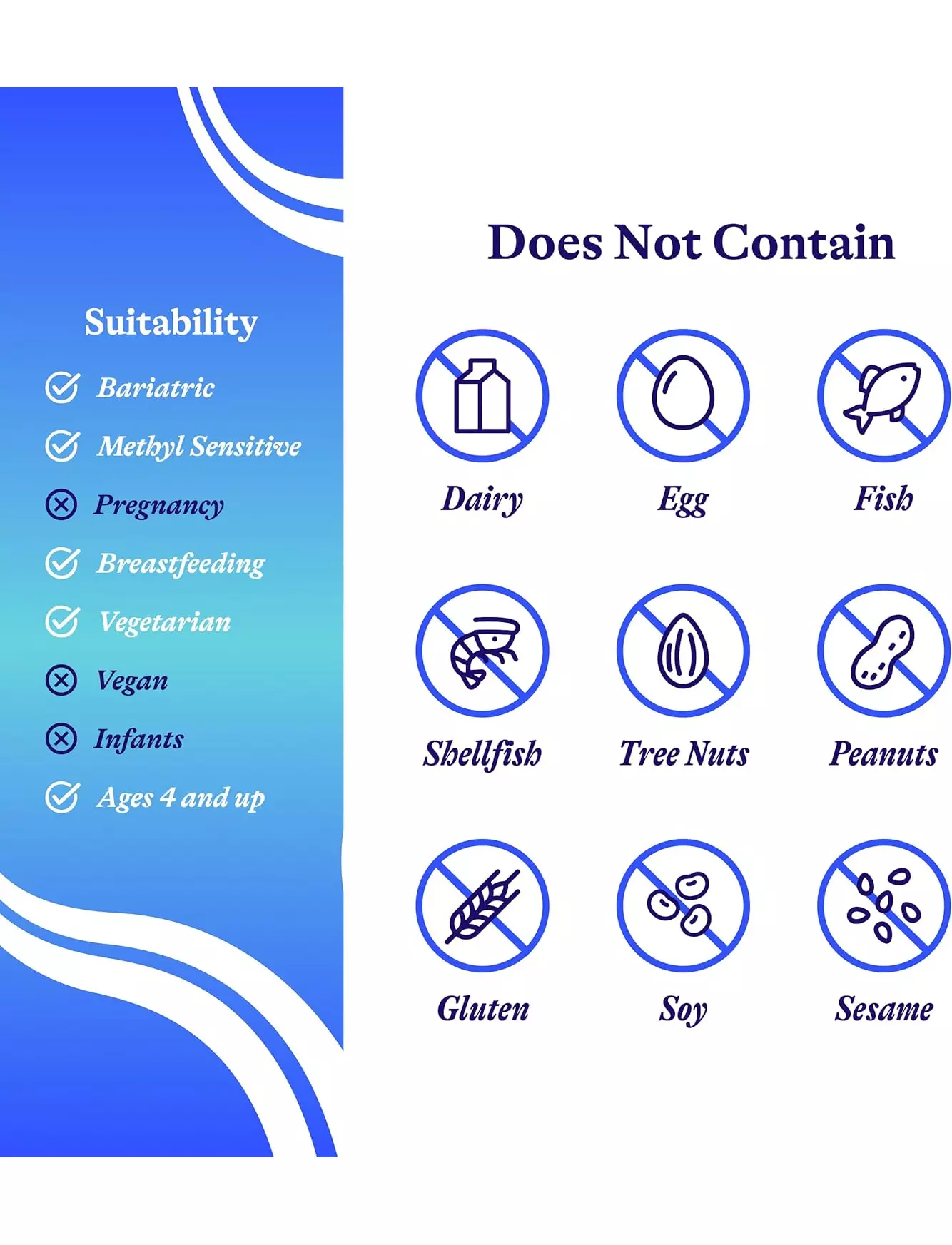 Suitability

Bariatric

Methyl Sensitive

Pregnancy

Breastfeeding

Vegetarian

Vegan

Infants

Ages 4 and up

Does Not Contain

Dairy

Egg

Fish

Shellfish

Tree Nuts

Peanuts

Gluten

Soy

Sesame